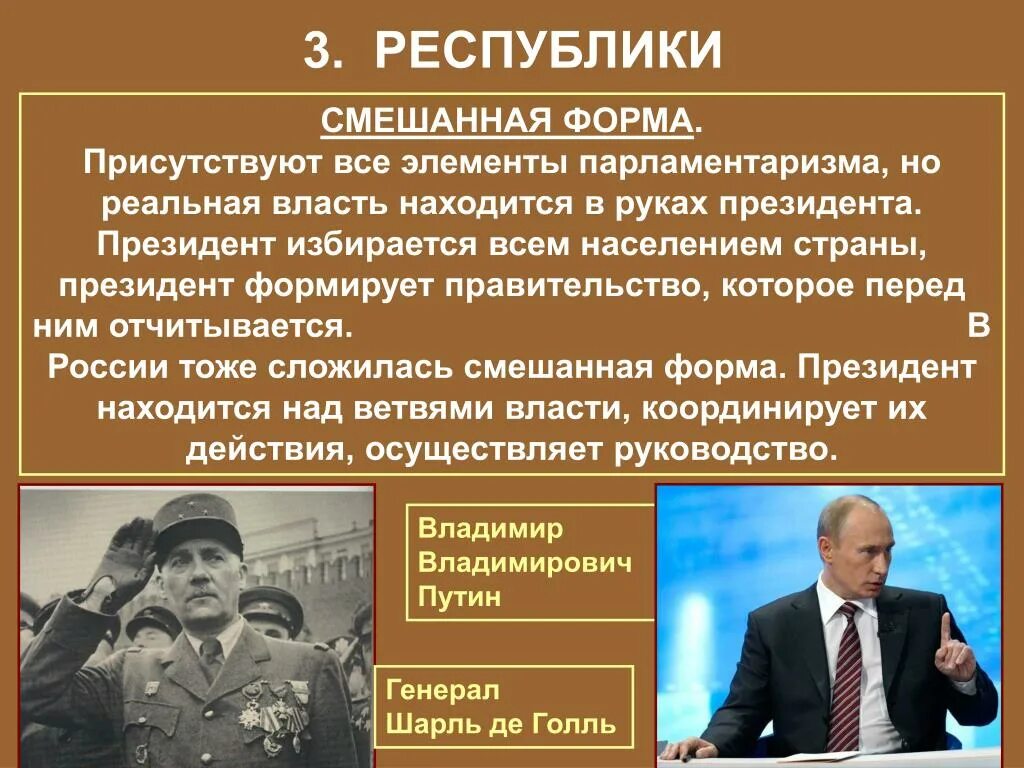 3. РЕСПУБЛИКИ

СМЕШАННАЯ ФОРМА.
Присутствуют все элементы парламентаризма, но реальная власть находится в руках президента. Президент избирается всем населением страны, президент формирует правительство, которое перед ним отчитывается. В России тоже сложилась смешанная форма. Президент находится над ветвями власти, координирует их действия, осуществляет руководство.

Владимир Владимирович Путин

Генерал Шарль де Голль